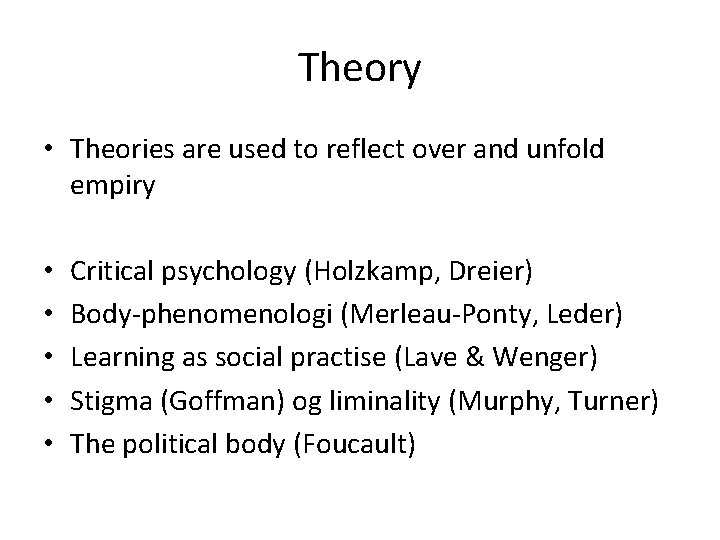 Theory

• Theories are used to reflect over and unfold empiry

• Critical psychology (Holzkamp, Dreier)
• Body-phenomenologi (Merleau-Ponty, Leder)
• Learning as social practise (Lave & Wenger)
• Stigma (Goffman) og liminality (Murphy, Turner)
• The political body (Foucault)